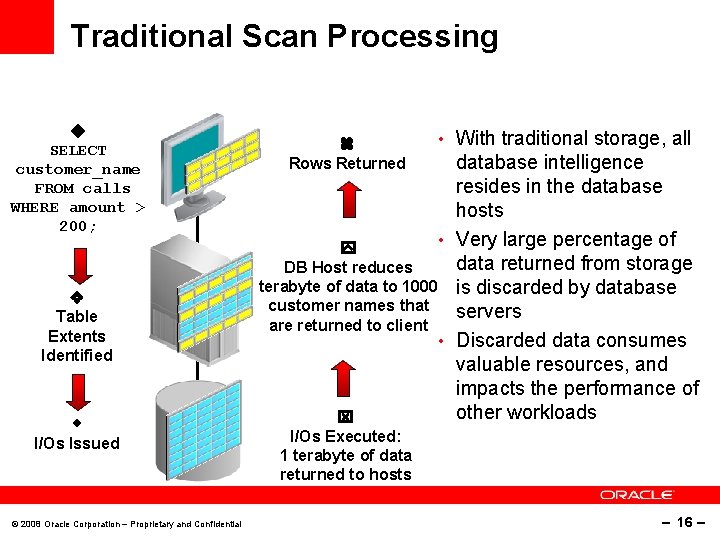 Traditional Scan Processing

SELECT customer_name FROM calls WHERE amount > 200;

Table Extents Identified

I/Os Issued

Rows Returned

DB Host reduces terabyte of data to 1000 customer names that are returned to client

I/Os Executed: 1 terabyte of data returned to hosts

• With traditional storage, all database intelligence resides in the database hosts
• Very large percentage of data returned from storage is discarded by database servers
• Discarded data consumes valuable resources, and impacts the performance of other workloads

ORACLE

© 2008 Oracle Corporation – Proprietary and Confidential

– 16 –